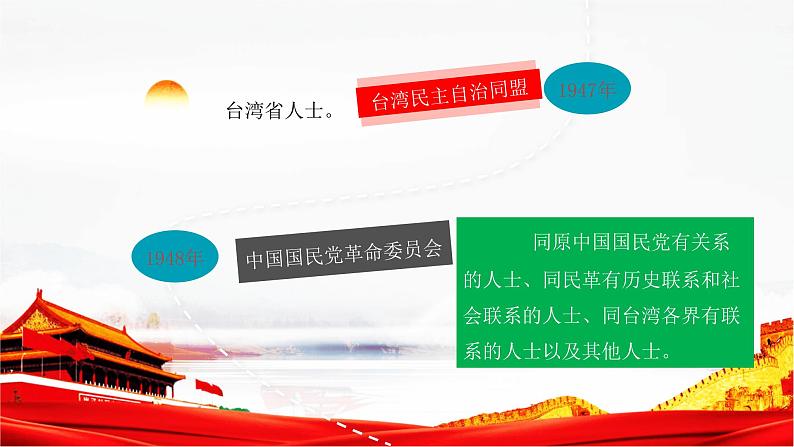 台湾省人士。

台湾民主自治同盟

1947年

1948年

中国国民党革命委员会

同原中国国民党有关系的人士、同民革有历史联系和社会联系的人士、同台湾各界有联系的人士以及其他人士。